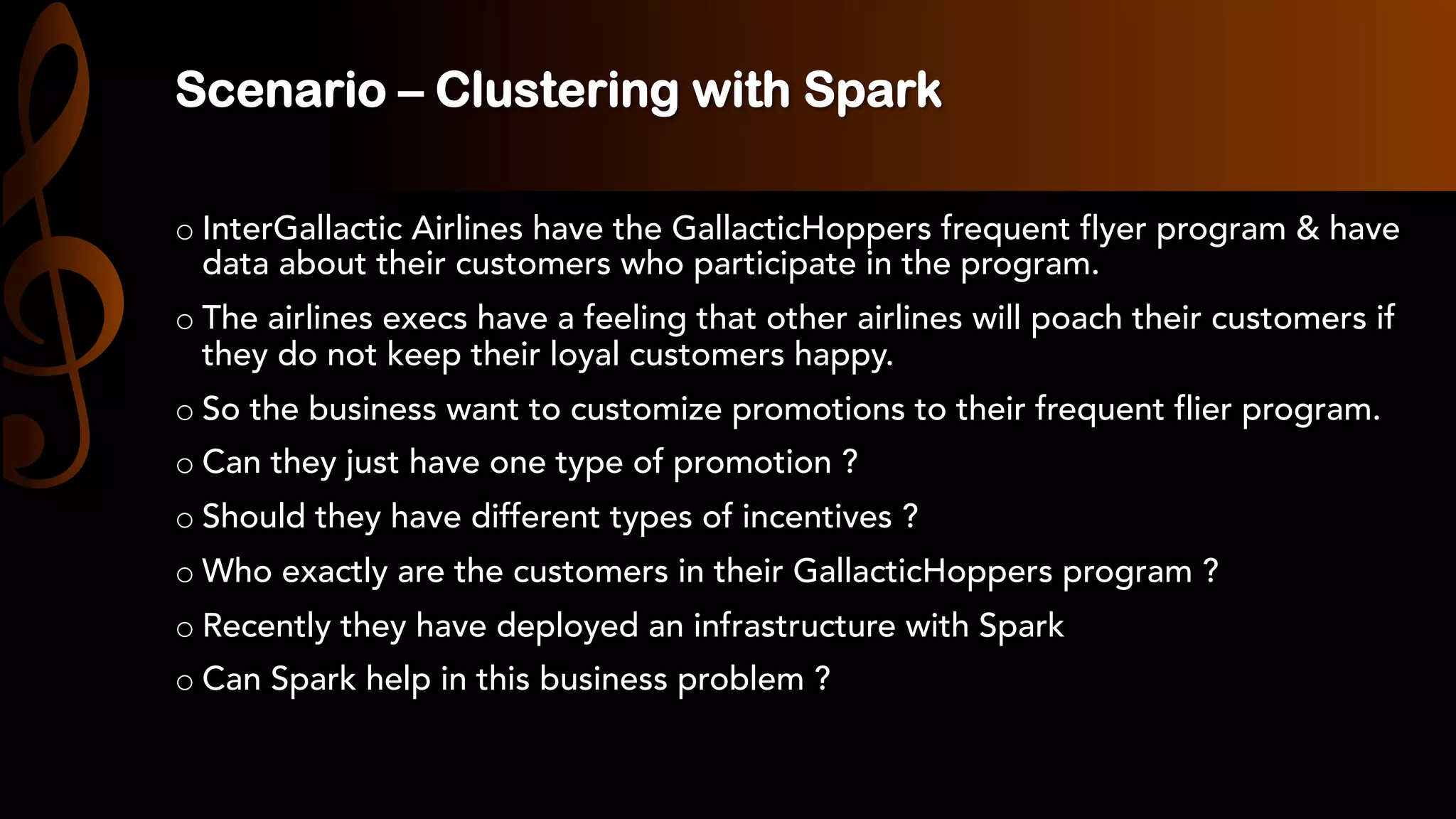 Scenario – Clustering with Spark

o InterGallactic Airlines have the GallacticHoppers frequent flyer program & have data about their customers who participate in the program.

o The airlines execs have a feeling that other airlines will poach their customers if they do not keep their loyal customers happy.

o So the business want to customize promotions to their frequent flier program.

o Can they just have one type of promotion ?

o Should they have different types of incentives ?

o Who exactly are the customers in their GallacticHoppers program ?

o Recently they have deployed an infrastructure with Spark

o Can Spark help in this business problem ?